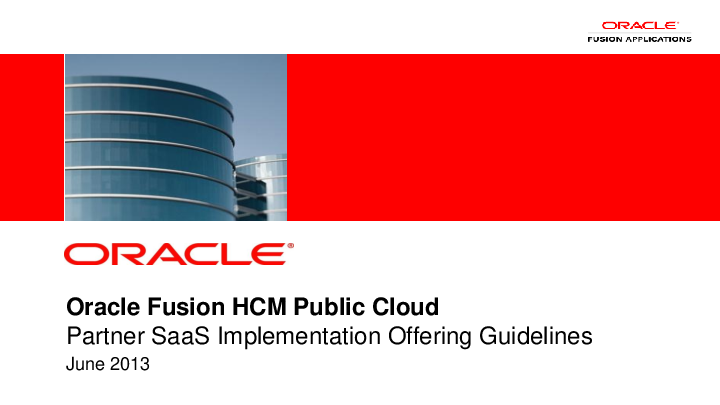 ORACLE®
FUSION APPLICATIONS

ORACLE®

Oracle Fusion HCM Public Cloud
Partner SaaS Implementation Offering Guidelines
June 2013